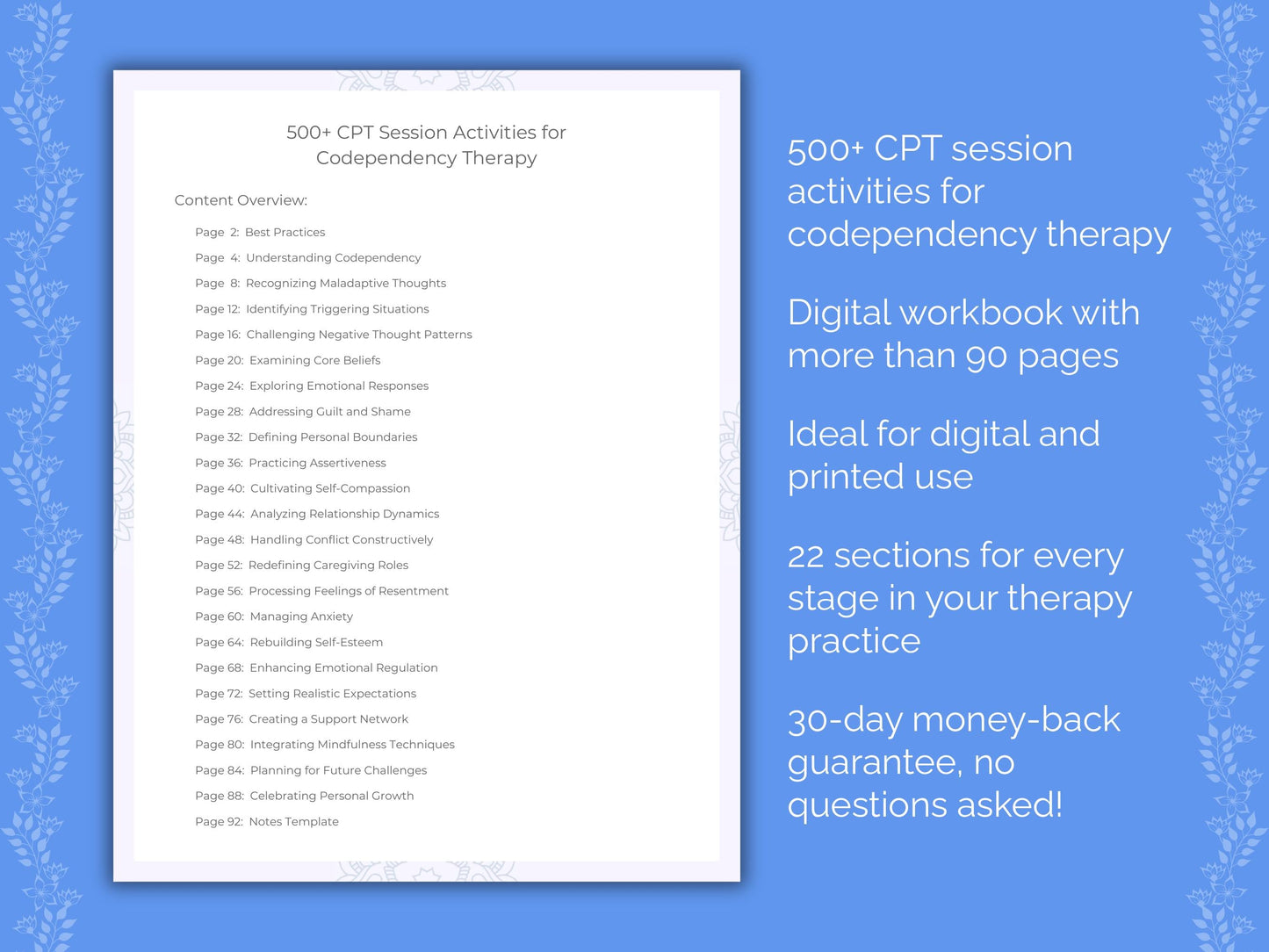 500+ CPT Session Activities for Codependency Therapy

Content Overview:

Page 2: Best Practices
Page 4: Understanding Codependency
Page 8: Recognizing Maladaptive Thoughts
Page 12: Identifying Triggering Situations
Page 16: Challenging Negative Thought Patterns
Page 20: Examining Core Beliefs
Page 24: Exploring Emotional Responses
Page 28: Addressing Guilt and Shame
Page 32: Defining Personal Boundaries
Page 36: Practicing Assertiveness
Page 40: Cultivating Self-Compassion
Page 44: Analyzing Relationship Dynamics
Page 48: Handling Conflict Constructively
Page 52: Redefining Caregiving Roles
Page 56: Processing Feelings of Resentment
Page 60: Managing Anxiety
Page 64: Rebuilding Self-Esteem
Page 68: Enhancing Emotional Regulation
Page 72: Setting Realistic Expectations
Page 76: Creating a Support Network
Page 80: Integrating Mindfulness Techniques
Page 84: Planning for Future Challenges
Page 88: Celebrating Personal Growth
Page 92: Notes Template

500+ CPT session activities for codependency therapy

Digital workbook with more than 90 pages

Ideal for digital and printed use

22 sections for every stage in your therapy practice

30-day money-back guarantee, no questions asked!